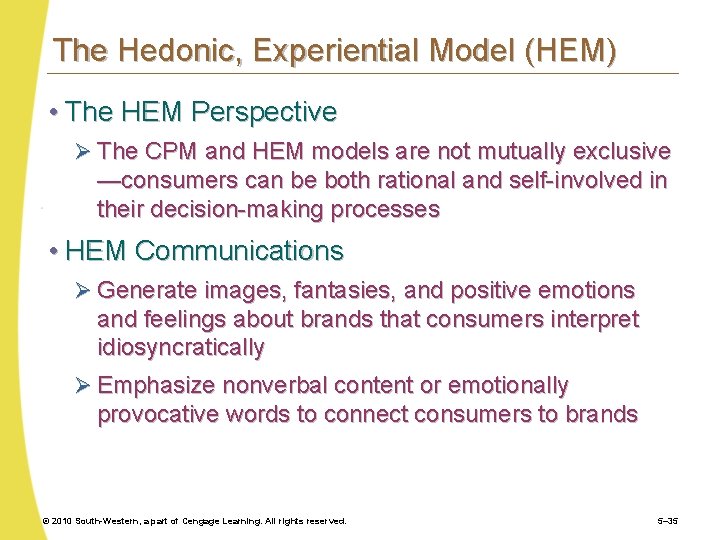 The Hedonic, Experiential Model (HEM)

• The HEM Perspective

➢ The CPM and HEM models are not mutually exclusive—consumers can be both rational and self-involved in their decision-making processes

• HEM Communications

➢ Generate images, fantasies, and positive emotions and feelings about brands that consumers interpret idiosyncratically

➢ Emphasize nonverbal content or emotionally provocative words to connect consumers to brands

© 2010 South-Western, a part of Cengage Learning. All rights reserved.

5–35